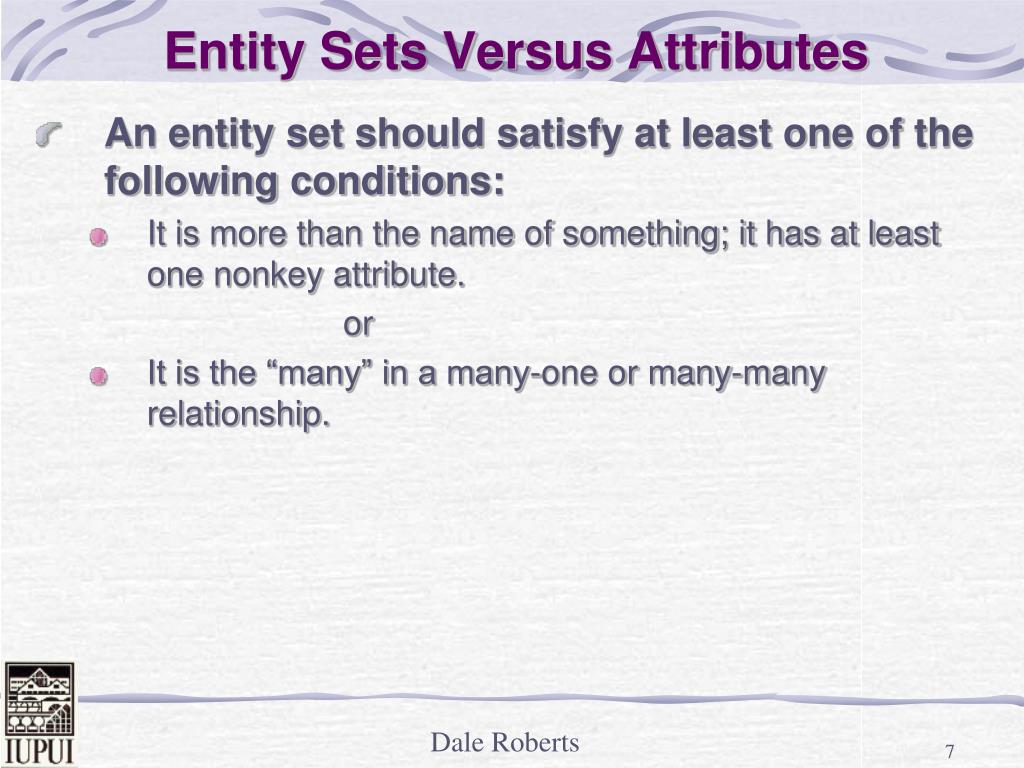 Entity Sets Versus Attributes

An entity set should satisfy at least one of the following conditions:

It is more than the name of something; it has at least one nonkey attribute.

or

It is the “many” in a many-one or many-many relationship.

IUPUI

Dale Roberts

7